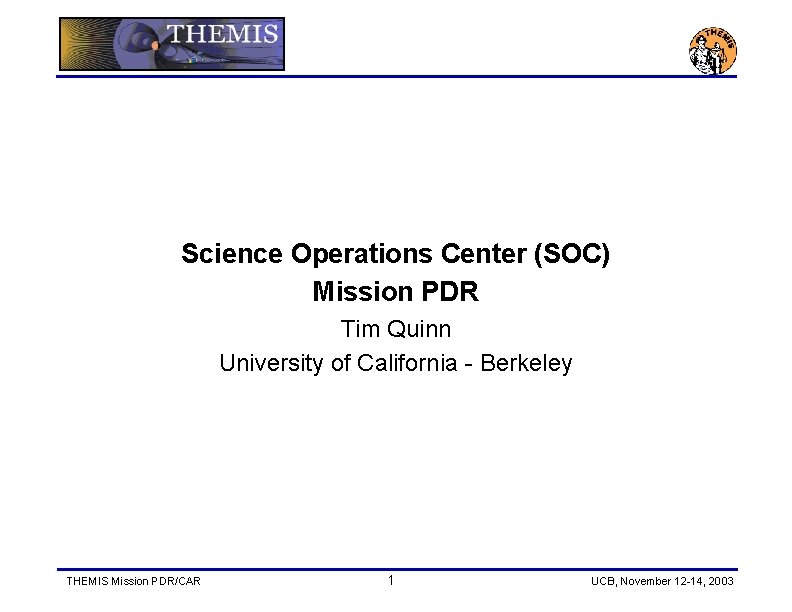 THEMIS

THEMIS

Science Operations Center (SOC)
Mission PDR

Tim Quinn
University of California - Berkeley

THEMIS Mission PDR/CAR 1 UCB, November 12-14, 2003